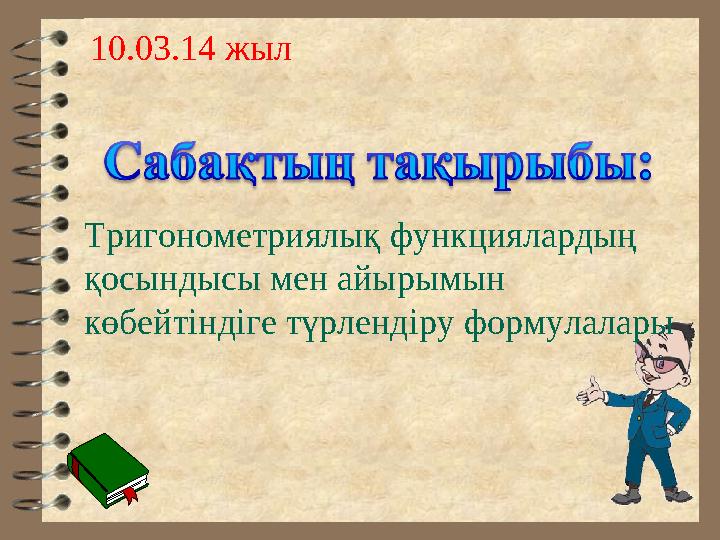 10.03.14 жыл

Сабақтың тақырыбы:

Тригонометриялық функциялардың қосындысы мен айырымын көбейтіндіге түрлендіру формулалары